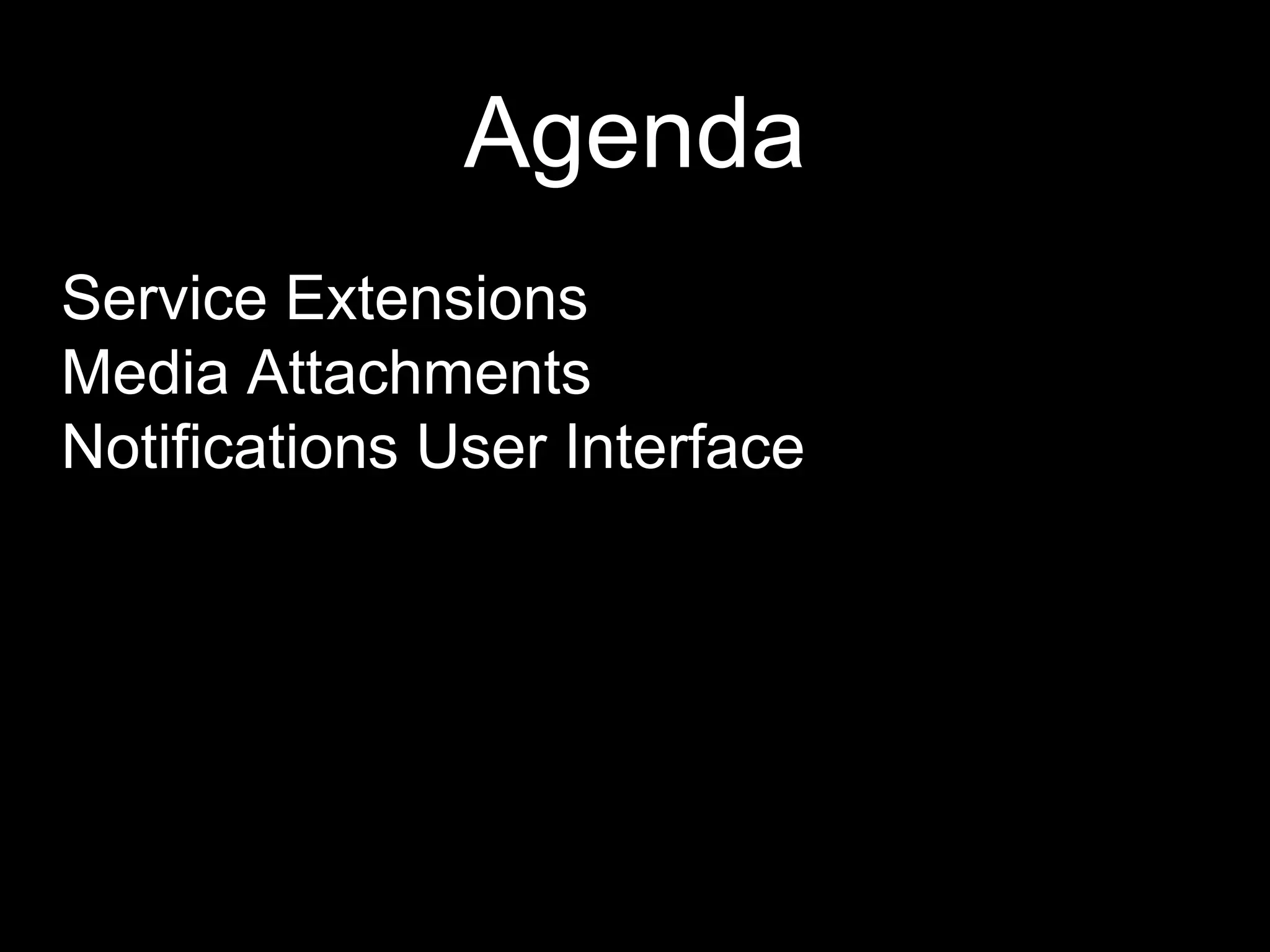 Agenda

Service Extensions
Media Attachments
Notifications User Interface